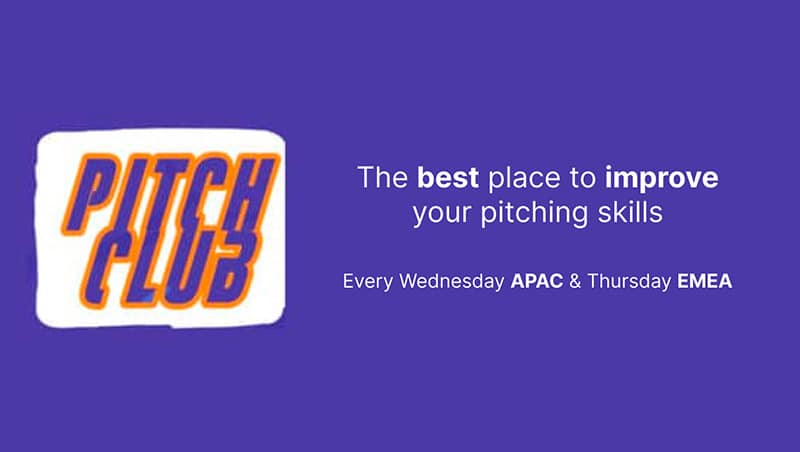 PITCH
CLUB

The best place to improve your pitching skills

Every Wednesday APAC & Thursday EMEA